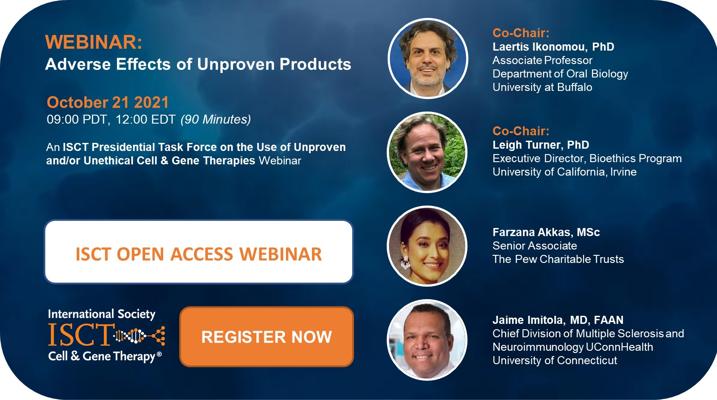 WEBINAR:
Adverse Effects of Unproven Products

October 21 2021
09:00 PDT, 12:00 EDT (90 Minutes)

An ISCT Presidential Task Force on the Use of Unproven and/or Unethical Cell & Gene Therapies Webinar

ISCT OPEN ACCESS WEBINAR

International Society
ISCT
Cell & Gene Therapy®

REGISTER NOW

Co-Chair:
Laertis Ikonomou, PhD
Associate Professor
Department of Oral Biology
University at Buffalo

Co-Chair:
Leigh Turner, PhD
Executive Director, Bioethics Program
University of California, Irvine

Farzana Akkas, MSc
Senior Associate
The Pew Charitable Trusts

Jaime Imitola, MD, FAAN
Chief Division of Multiple Sclerosis and Neuroimmunology UConnHealth
University of Connecticut